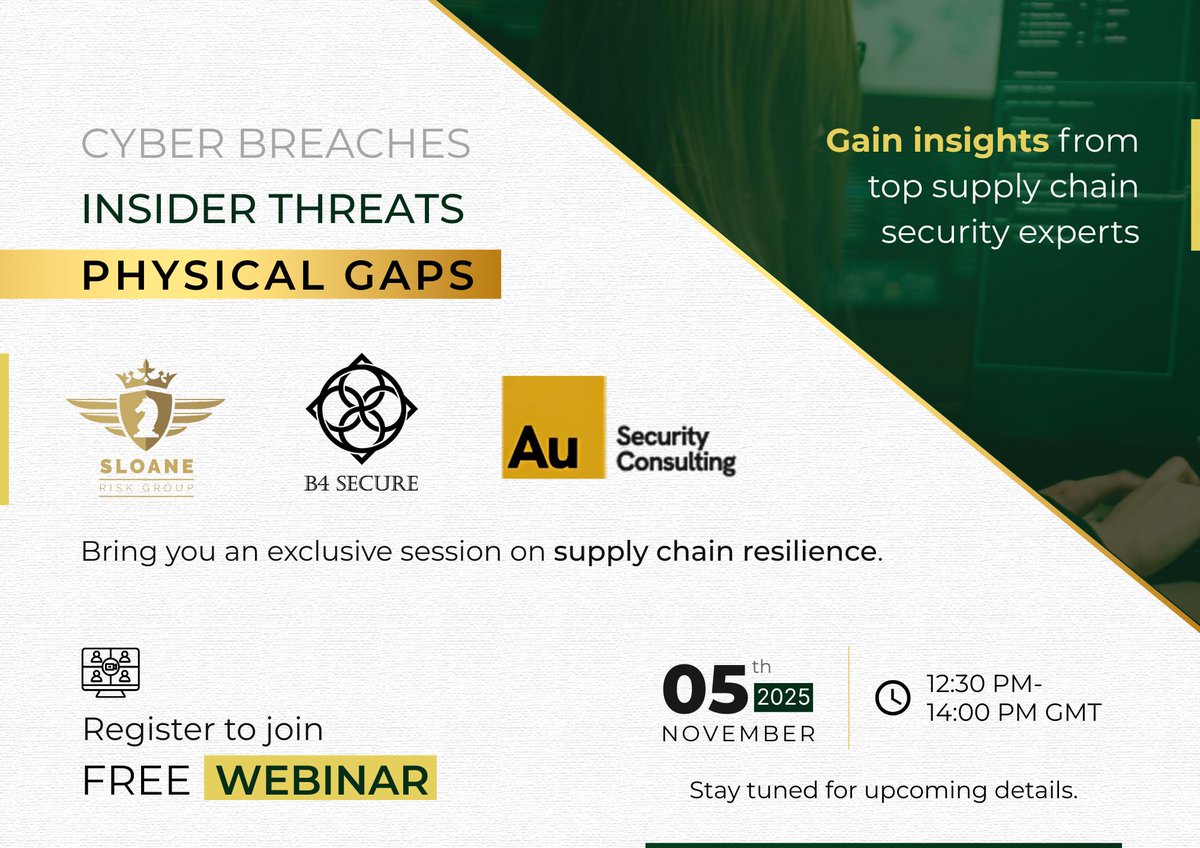 CYBER BREACHES
INSIDER THREATS
PHYSICAL GAPS

Gain insights from top supply chain security experts

SLOANE
RISK GROUP

B4 SECURE

Au Security Consulting

Bring you an exclusive session on supply chain resilience.

Register to join
FREE WEBINAR

05th 2025
NOVEMBER

12:30 PM-
14:00 PM GMT

Stay tuned for upcoming details.